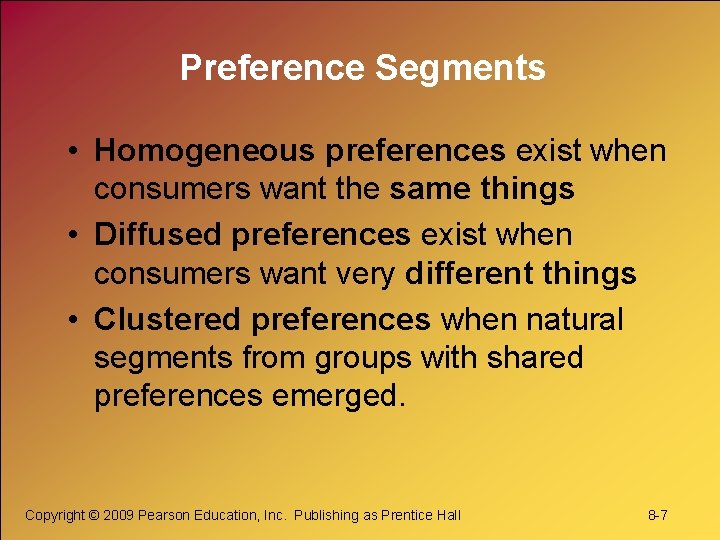 Preference Segments

• Homogeneous preferences exist when consumers want the same things
• Diffused preferences exist when consumers want very different things
• Clustered preferences when natural segments from groups with shared preferences emerged.

Copyright © 2009 Pearson Education, Inc. Publishing as Prentice Hall

8-7